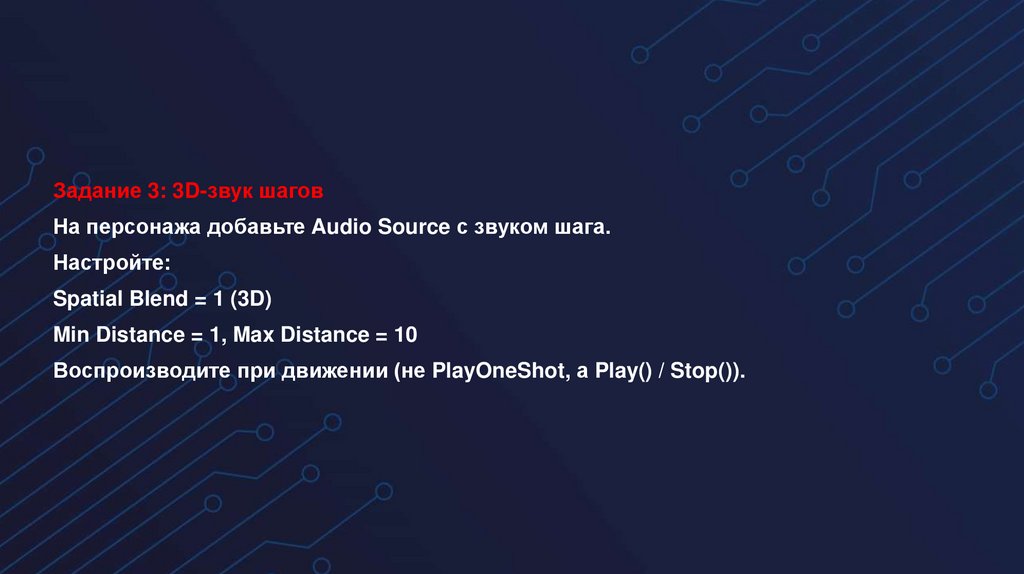 Задание 3: 3D-звук шагов

На персонажа добавьте Audio Source с звуком шага.

Настройте:

Spatial Blend = 1 (3D)

Min Distance = 1, Max Distance = 10

Воспроизводите при движении (не PlayOneShot, а Play() / Stop()).